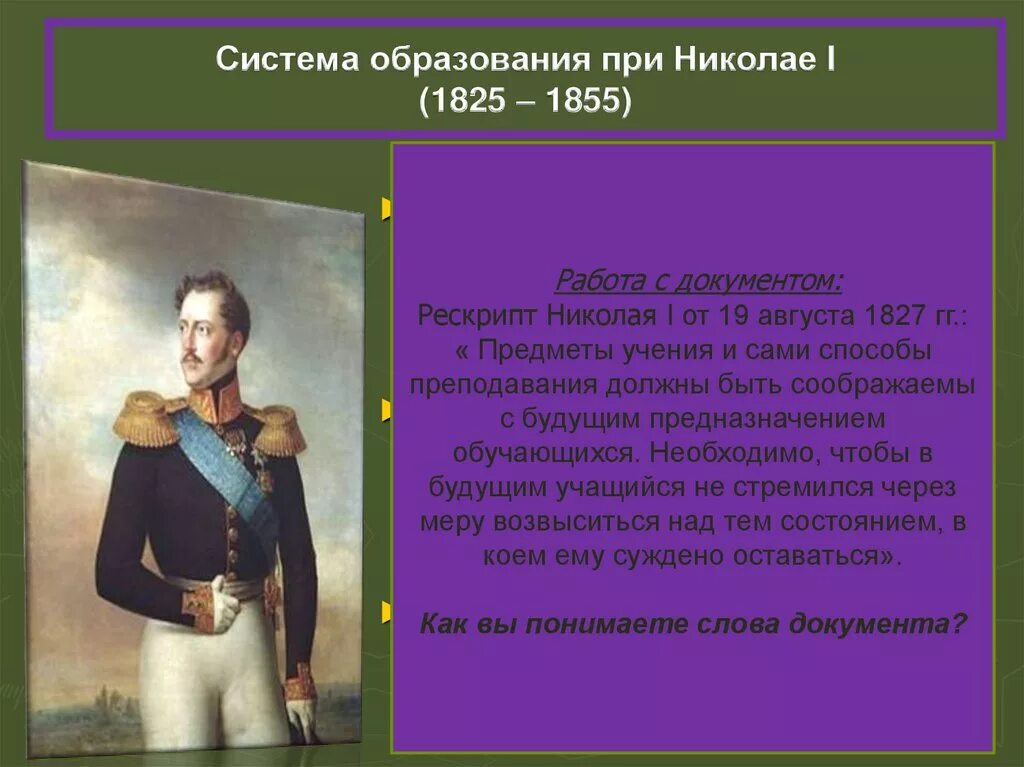 Система образования при Николае I
(1825 – 1855)

Работа с документом:
Рескрипт Николая I от 19 августа 1827 гг.: « Предметы учения и сами способы преподавания должны быть соображаемы с будущим предназначением обучающихся. Необходимо, чтобы в будущим учащийся не стремился через меру возвыситься над тем состоянием, в коем ему суждено оставаться».

Как вы понимаете слова документа?